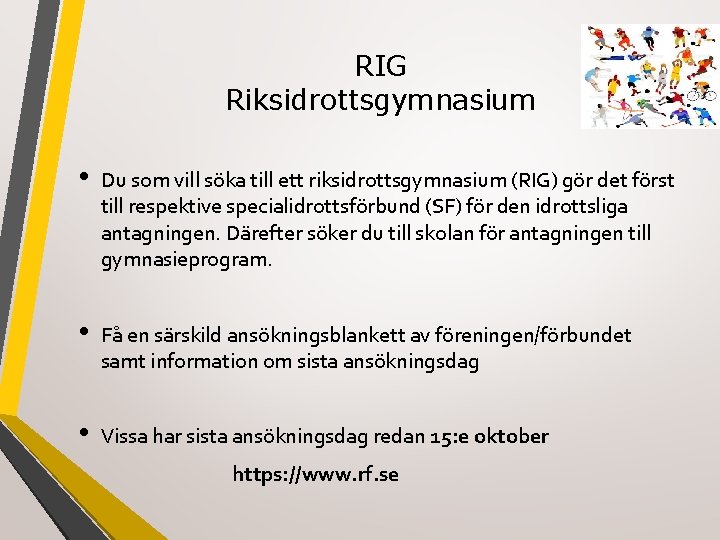 RIG
Riksidrottsgymnasium

• Du som vill söka till ett riksidrottsgymnasium (RIG) gör det först till respektive specialidrottsförbund (SF) för den idrottsliga antagningen. Därefter söker du till skolan för antagningen till gymnasieprogram.

• Få en särskild ansökningsblankett av föreningen/förbundet samt information om sista ansökningsdag

• Vissa har sista ansökningsdag redan 15:e oktober

https://www.rf.se